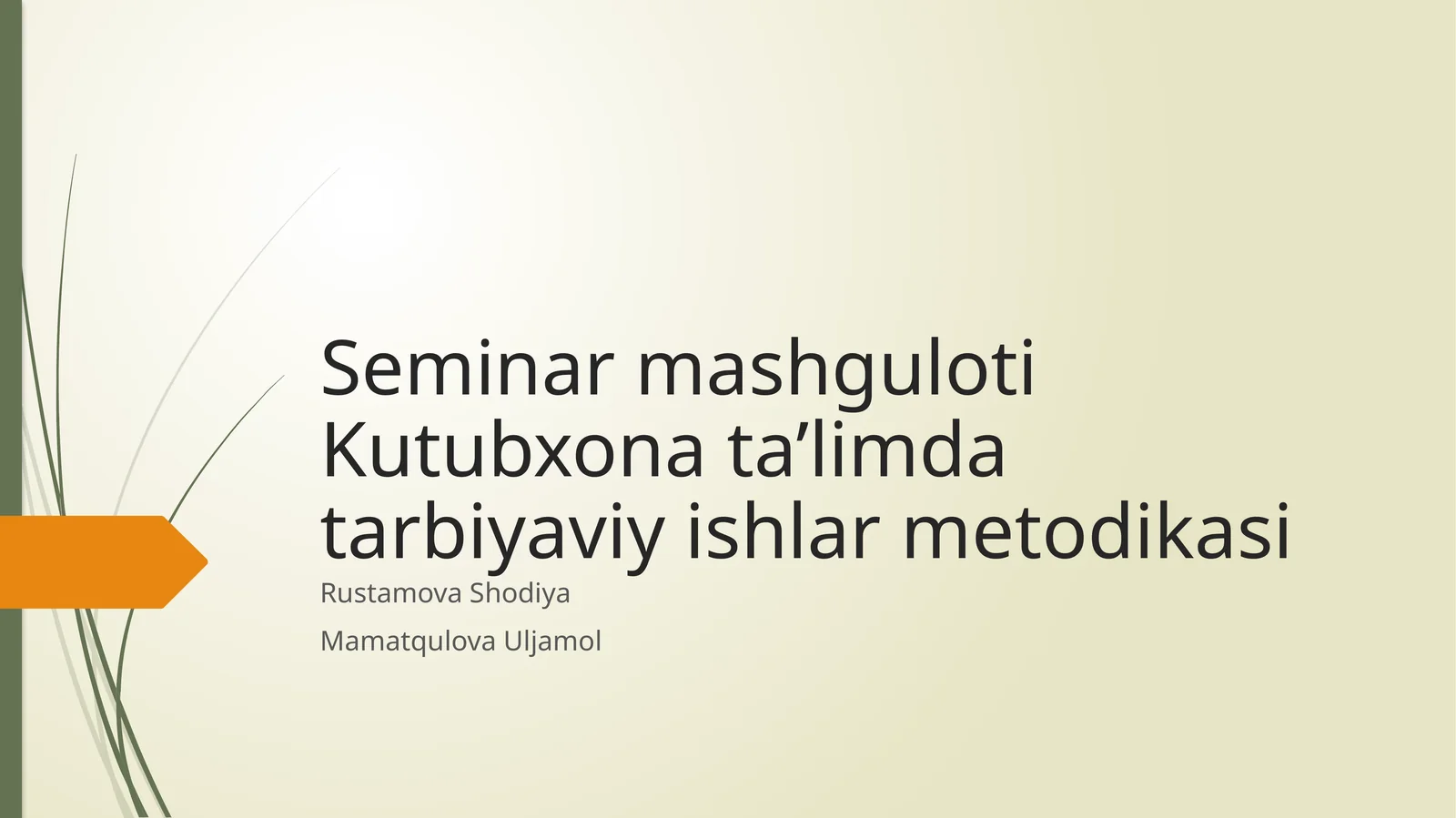 Seminar mashguloti Kutubxona ta’limda tarbiyaviy ishlar metodikasi

Rustamova Shodiya

Mamatqulova Uljamol